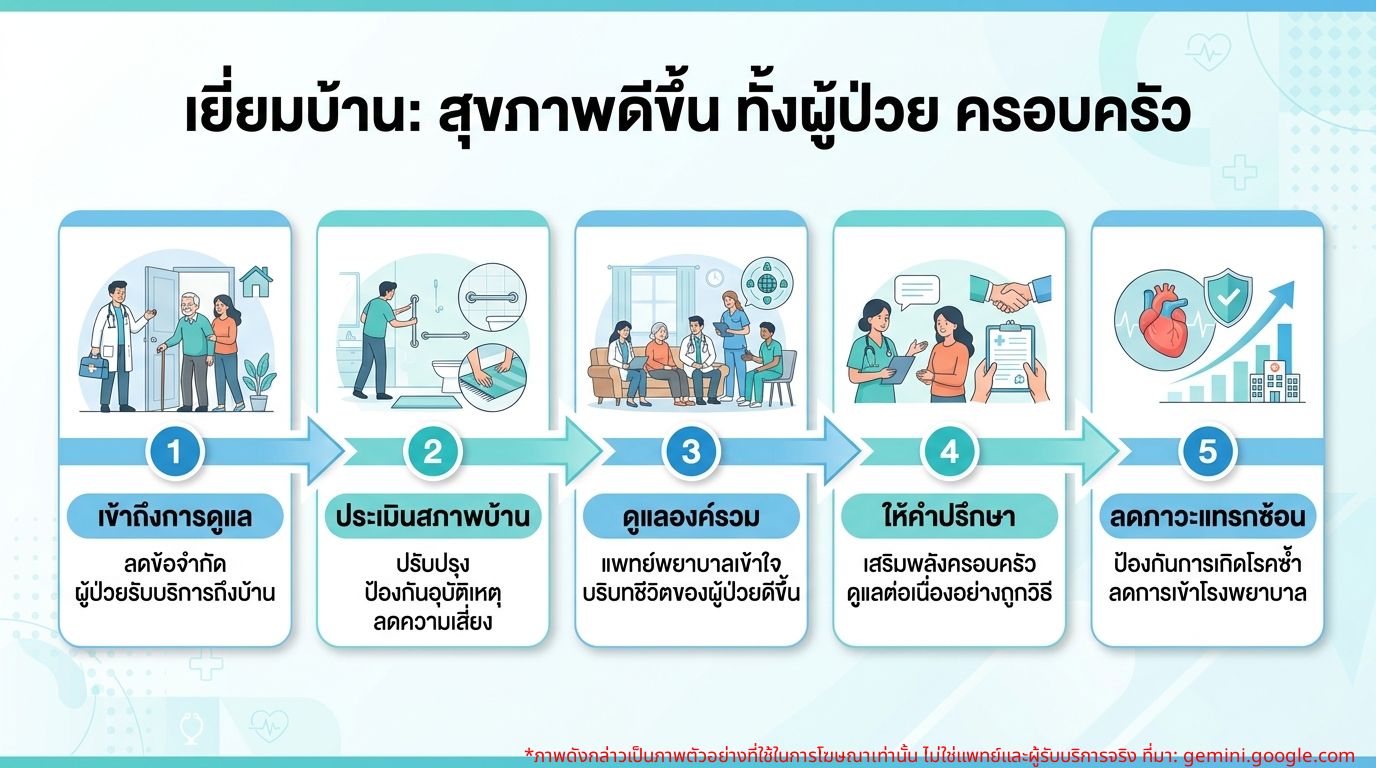 เยี่ยมบ้าน: สุขภาพดีขึ้น ทั้งผู้ป่วย ครอบครัว

1
เข้าถึงการดูแล
ลดข้อจำกัด
ผู้ป่วยรับบริการถึงบ้าน

2
ประเมินสภาพบ้าน
ปรับปรุง
ป้องกันอุบัติเหตุ
ลดความเสี่ยง

3
ดูแลองค์รวม
แพทย์พยาบาลเข้าใจ
บริบทชีวิตของผู้ป่วยดีขึ้น

4
ให้คำปรึกษา
เสริมพลังครอบครัว
ดูแลต่อเนื่องอย่างถูกวิธี

5
ลดภาวะแทรกซ้อน
ป้องกันการเกิดโรคซ้ำ
ลดการเข้าโรงพยาบาล

*ภาพดังกล่าวเป็นภาพตัวอย่างที่ใช้ในการโฆษณาเท่านั้น ไม่ใช่แพทย์และผู้รับบริการจริง ที่มา: gemini.google.com